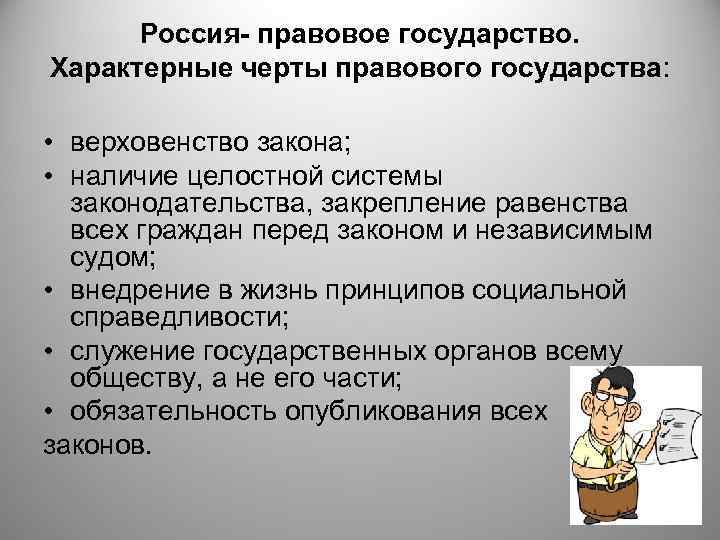 Россия- правовое государство.
Характерные черты правового государства:

• верховенство закона;
• наличие целостной системы законодательства, закрепление равенства всех граждан перед законом и независимым судом;
• внедрение в жизнь принципов социальной справедливости;
• служение государственных органов всему обществу, а не его части;
• обязательность опубликования всех законов.